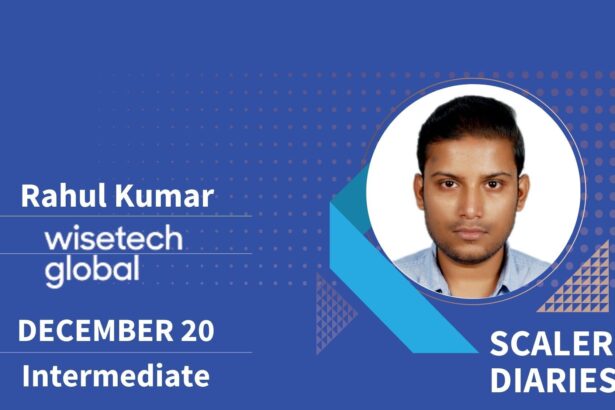 Rahul Kumar

wisetech global

DECEMBER 20

Intermediate

SCALER DIARIES